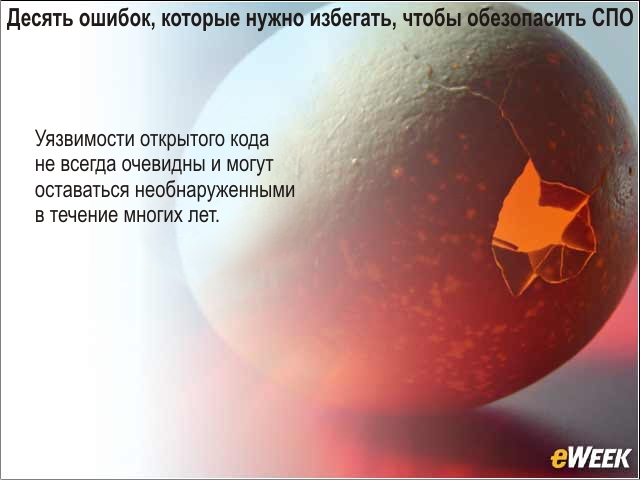 Десять ошибок, которые нужно избегать, чтобы обезопасить СПО

Уязвимости открытого кода не всегда очевидны и могут оставаться необнаруженными в течение многих лет.

eWEEK